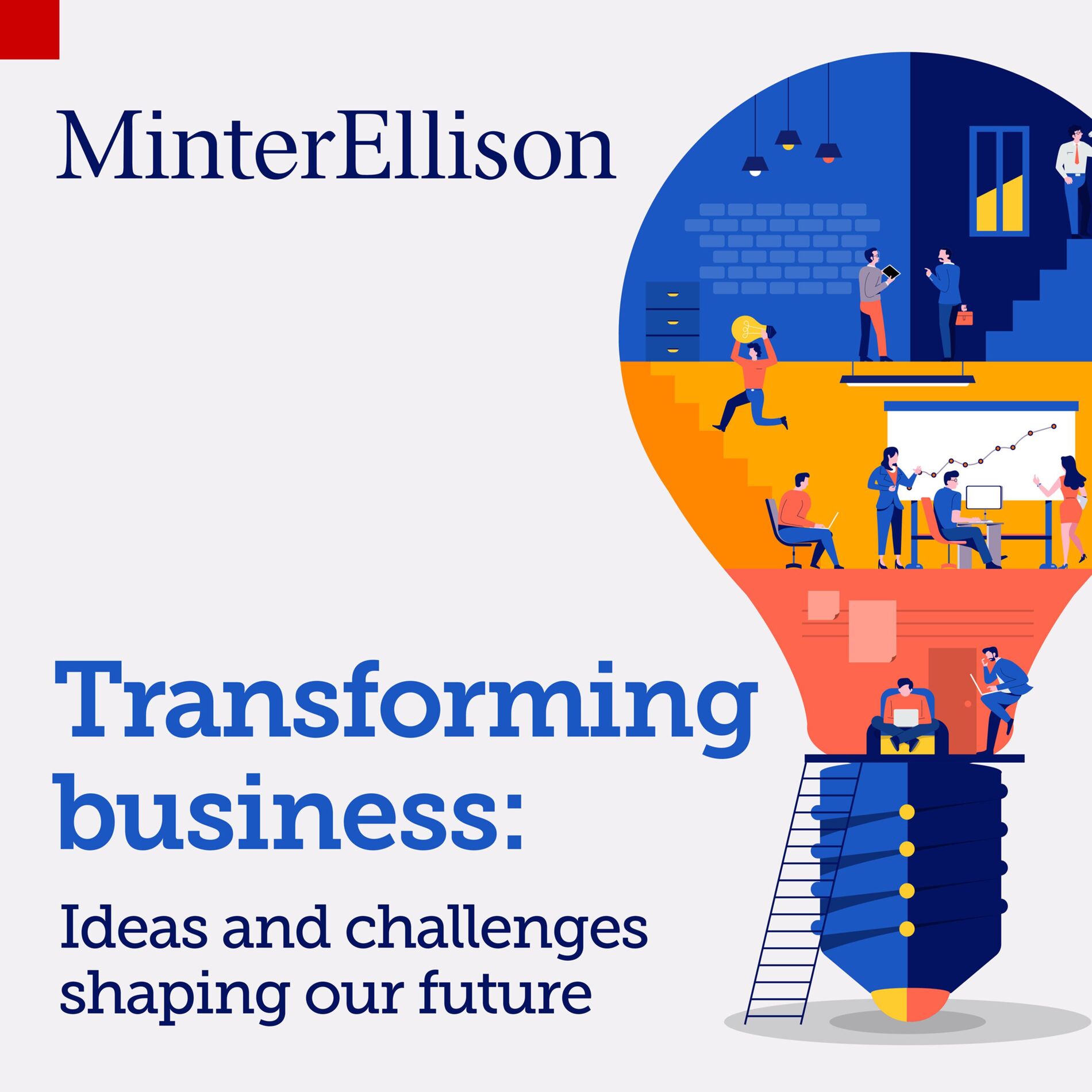 MinterEllison

Transforming business:

Ideas and challenges shaping our future